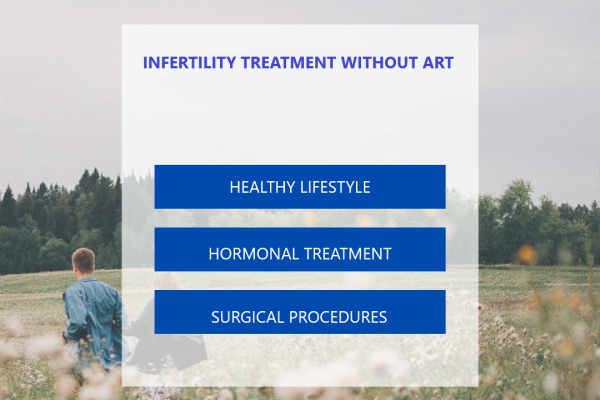 INFERTILITY TREATMENT WITHOUT ART

HEALTHY LIFESTYLE

HORMONAL TREATMENT

SURGICAL PROCEDURES